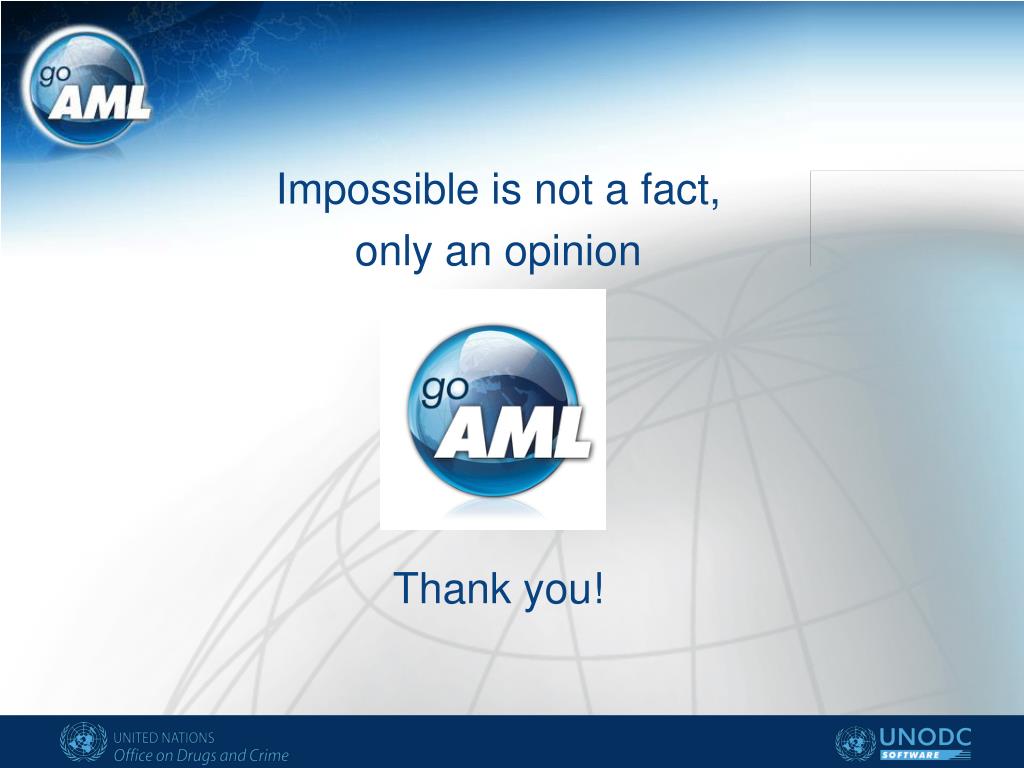 go AML

Impossible is not a fact, only an opinion

go AML

Thank you!

UNITED NATIONS
Office on Drugs and Crime

UNODC
SOFTWARE